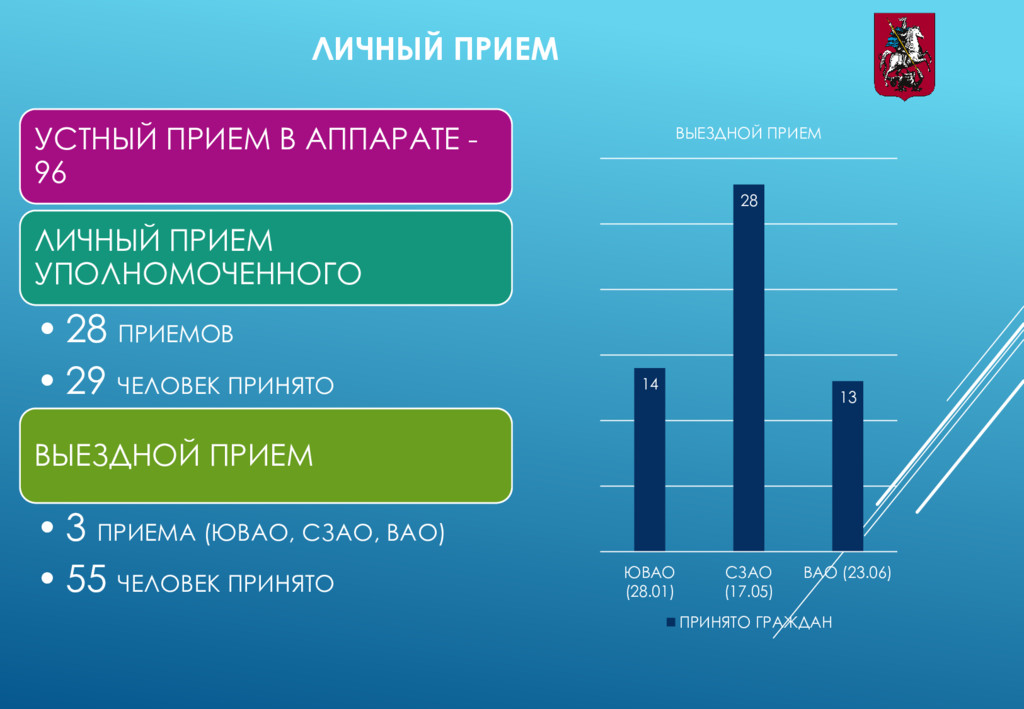 ЛИЧНЫЙ ПРИЕМ

УСТНЫЙ ПРИЕМ В АППАРАТЕ - 96

ЛИЧНЫЙ ПРИЕМ УПОЛНОМОЧЕННОГО

• 28 ПРИЕМОВ
• 29 ЧЕЛОВЕК ПРИНЯТО

ВЫЕЗДНОЙ ПРИЕМ

• 3 ПРИЕМА (ЮВАО, СЗАО, ВАО)
• 55 ЧЕЛОВЕК ПРИНЯТО

ВЫЕЗДНОЙ ПРИЕМ

14
28
13

ЮВАО (28.01)
СЗАО (17.05)
ВАО (23.06)

ПРИНЯТО ГРАЖДАН